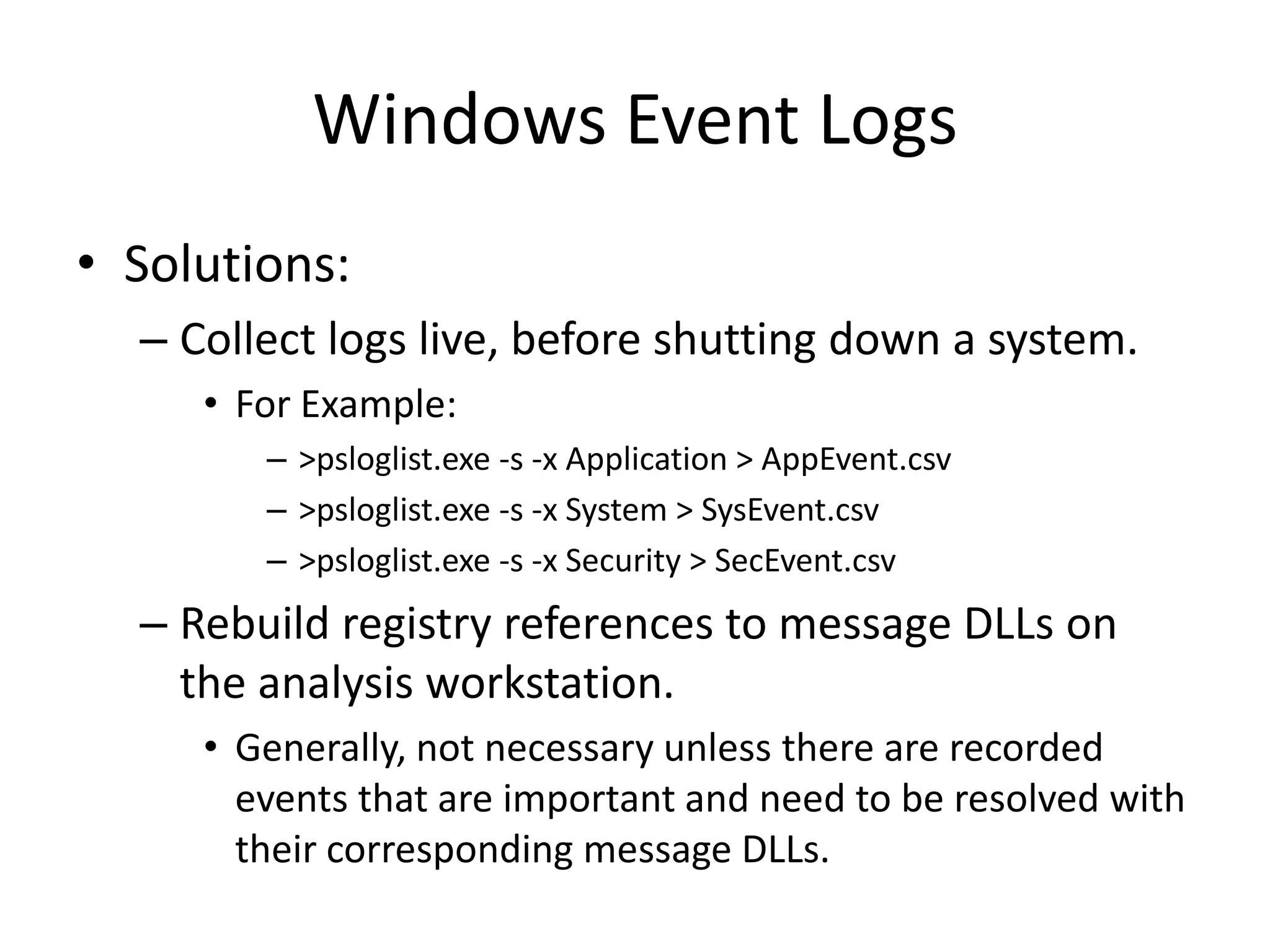 Windows Event Logs

• Solutions:

– Collect logs live, before shutting down a system.

• For Example:

– >psloglist.exe -s -x Application > AppEvent.csv

– >psloglist.exe -s -x System > SysEvent.csv

– >psloglist.exe -s -x Security > SecEvent.csv

– Rebuild registry references to message DLLs on the analysis workstation.

• Generally, not necessary unless there are recorded events that are important and need to be resolved with their corresponding message DLLs.